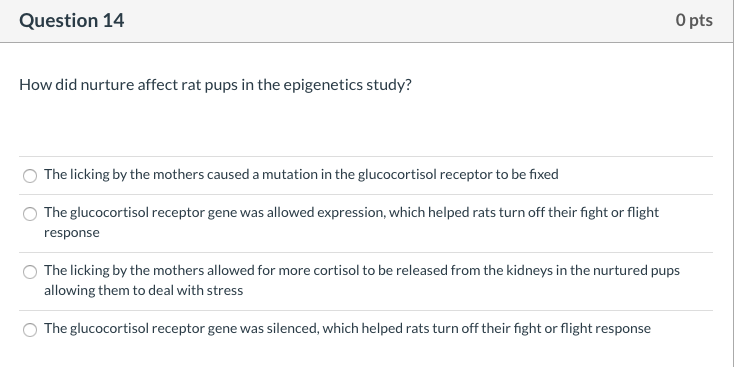 Question 14

0 pts

How did nurture affect rat pups in the epigenetics study?

The licking by the mothers caused a mutation in the glucocortisol receptor to be fixed

The glucocortisol receptor gene was allowed expression, which helped rats turn off their fight or flight response

The licking by the mothers allowed for more cortisol to be released from the kidneys in the nurtured pups allowing them to deal with stress

The glucocortisol receptor gene was silenced, which helped rats turn off their fight or flight response